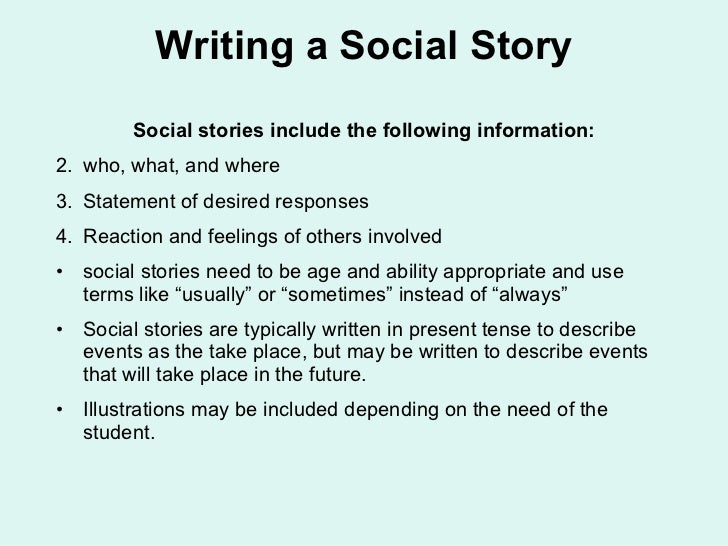 Writing a Social Story

Social stories include the following information:

2. who, what, and where

3. Statement of desired responses

4. Reaction and feelings of others involved

• social stories need to be age and ability appropriate and use terms like “usually” or “sometimes” instead of “always”

• Social stories are typically written in present tense to describe events as the take place, but may be written to describe events that will take place in the future.

• Illustrations may be included depending on the need of the student.